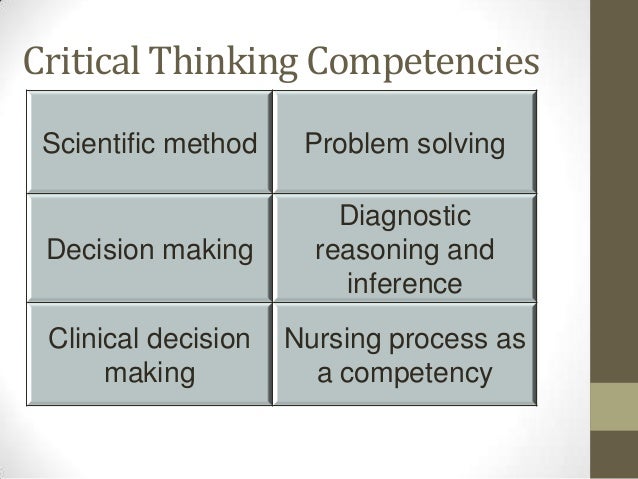 Critical Thinking Competencies

| Scientific method | Problem solving |
|---|---|
| Decision making | Diagnostic reasoning and inference |
| Clinical decision making | Nursing process as a competency |